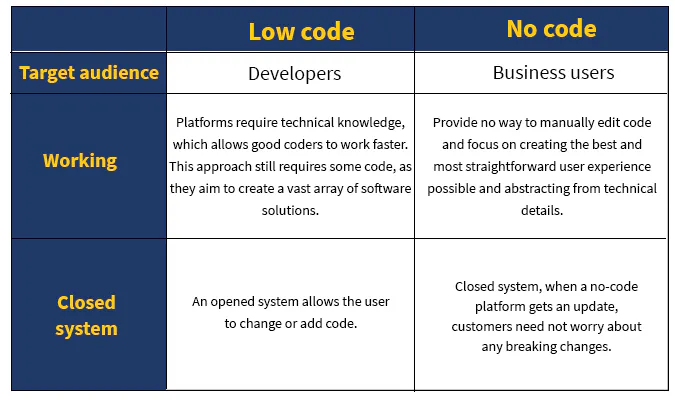 | | Low code | No code |
|---|---|---|
| Target audience | Developers | Business users |
| Working | Platforms require technical knowledge, which allows good coders to work faster. This approach still requires some code, as they aim to create a vast array of software solutions. | Provide no way to manually edit code and focus on creating the best and most straightforward user experience possible and abstracting from technical details. |
| Closed system | An opened system allows the user to change or add code. | Closed system, when a no-code platform gets an update, customers need not worry about any breaking changes. |